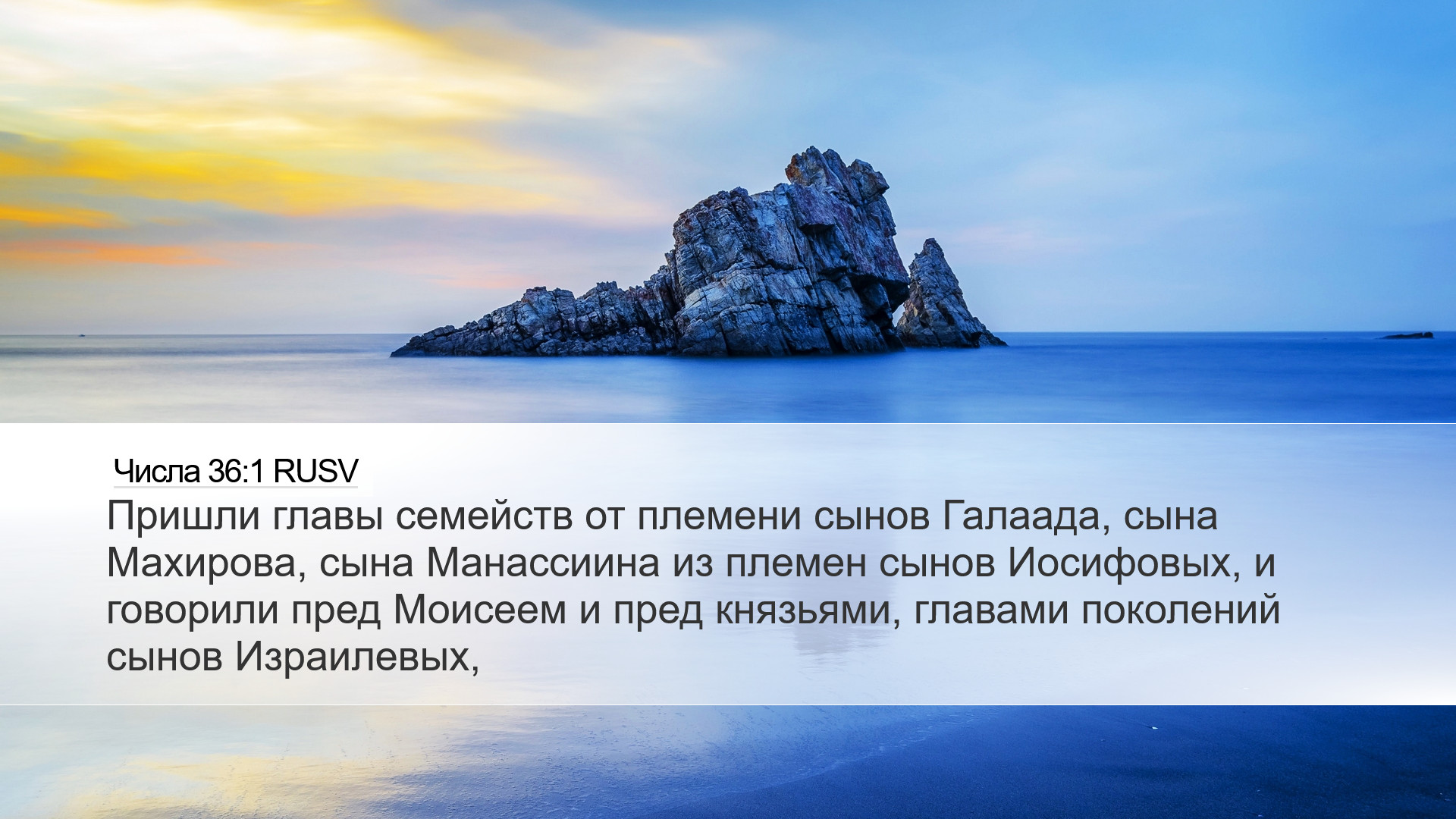 Числа 36:1 RUSV
Пришли главы семейств от племени сынов Галаада, сына Махирова, сына Манассиина из племен сынов Иосифовых, и говорили пред Моисеем и пред князьями, главами поколений сынов Израилевых,